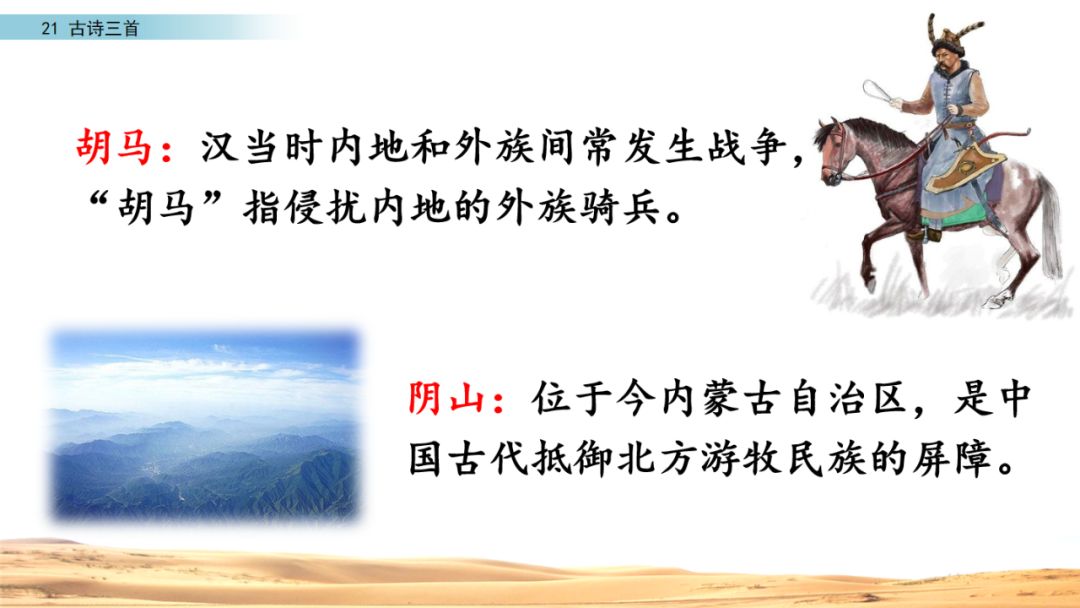 21 古诗三首

胡马：汉当时内地和外族间常发生战争，“胡马”指侵扰内地的外族骑兵。

阴山：位于今内蒙古自治区，是中国古代抵御北方游牧民族的屏障。